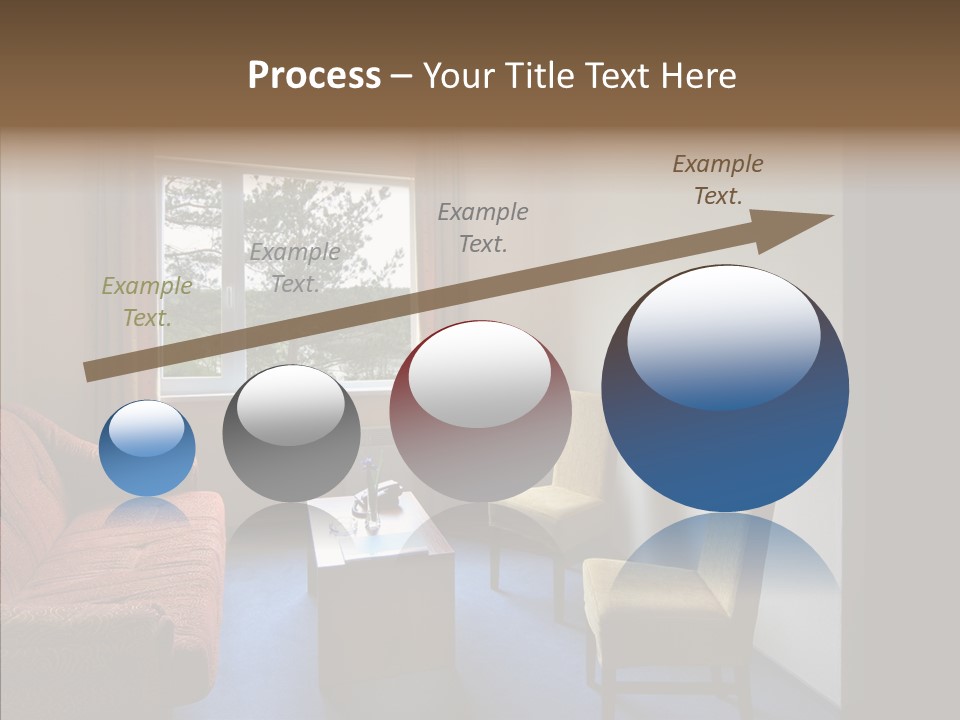 Process – Your Title Text Here

Example Text.

Example Text.

Example Text.

Example Text.